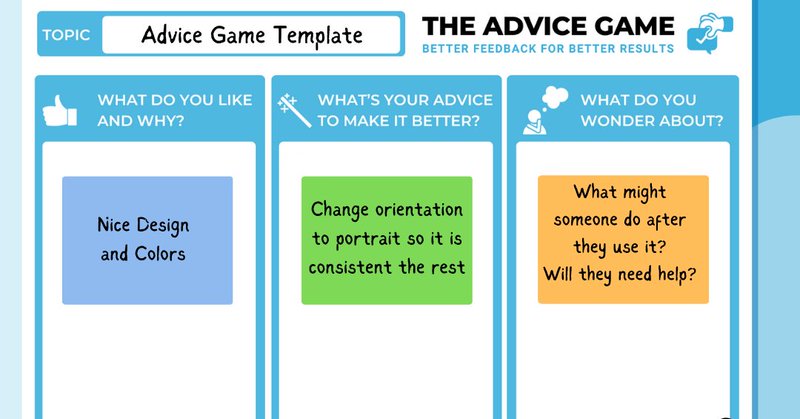 TOPIC Advice Game Template

THE ADVICE GAME
BETTER FEEDBACK FOR BETTER RESULTS

WHAT DO YOU LIKE AND WHY?

Nice Design and Colors

WHAT'S YOUR ADVICE TO MAKE IT BETTER?

Change orientation to portrait so it is consistent the rest

WHAT DO YOU WONDER ABOUT?

What might someone do after they use it? Will they need help?